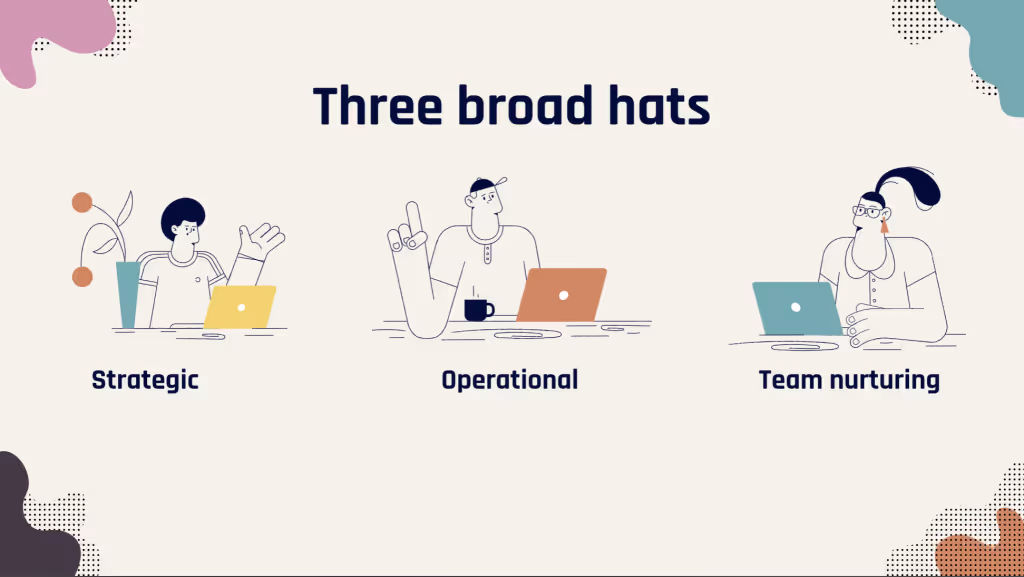 Three broad hats

Strategic

Operational

Team nurturing